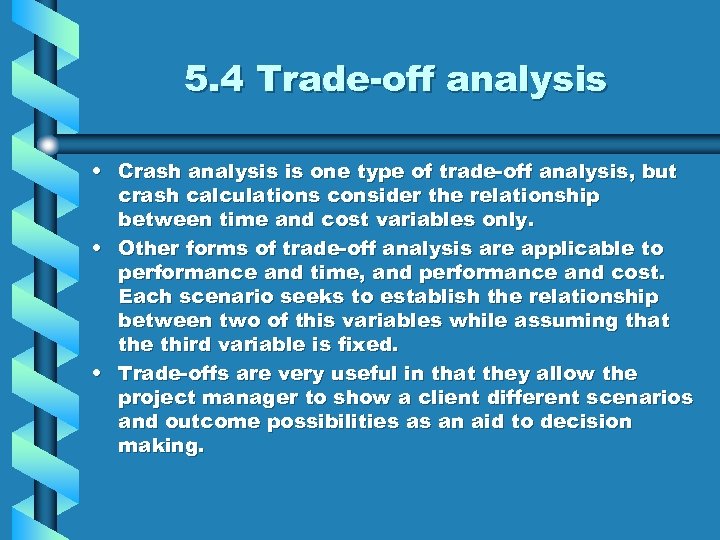 5.4 Trade-off analysis

• Crash analysis is one type of trade-off analysis, but crash calculations consider the relationship between time and cost variables only.

• Other forms of trade-off analysis are applicable to performance and time, and performance and cost. Each scenario seeks to establish the relationship between two of this variables while assuming that the third variable is fixed.

• Trade-offs are very useful in that they allow the project manager to show a client different scenarios and outcome possibilities as an aid to decision making.